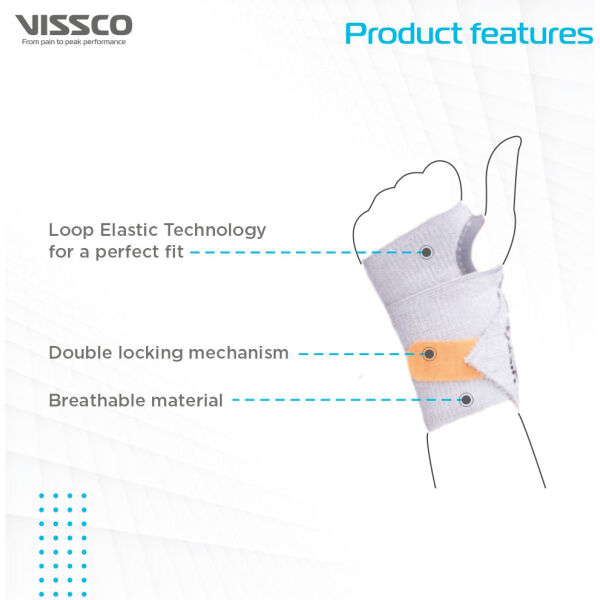 VISSCO
From pain to peak performance

Product features

Loop Elastic Technology for a perfect fit

Double locking mechanism

Breathable material